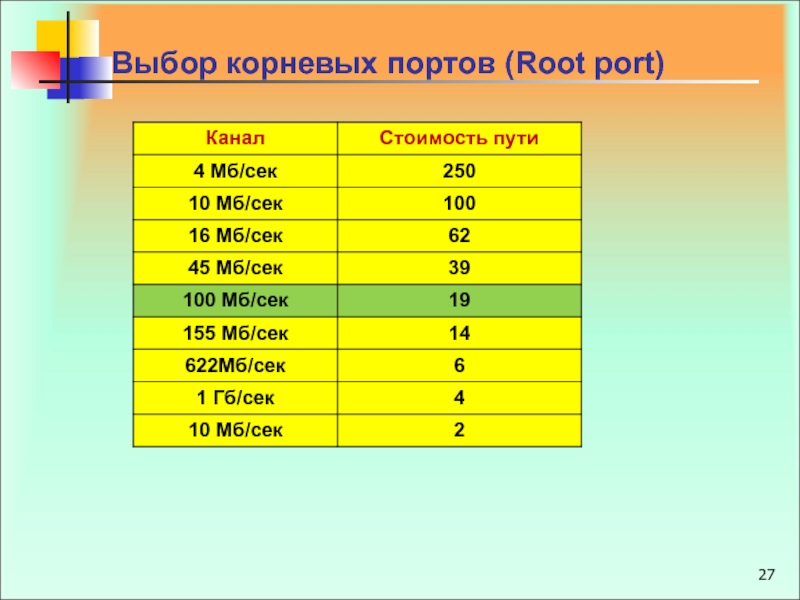 Выбор корневых портов (Root port)

| Канал | Стоимость пути |
|---|---|
| 4 Мб/сек | 250 |
| 10 Мб/сек | 100 |
| 16 Мб/сек | 62 |
| 45 Мб/сек | 39 |
| 100 Мб/сек | 19 |
| 155 Мб/сек | 14 |
| 622Мб/сек | 6 |
| 1 Гб/сек | 4 |
| 10 Мб/сек | 2 |

27